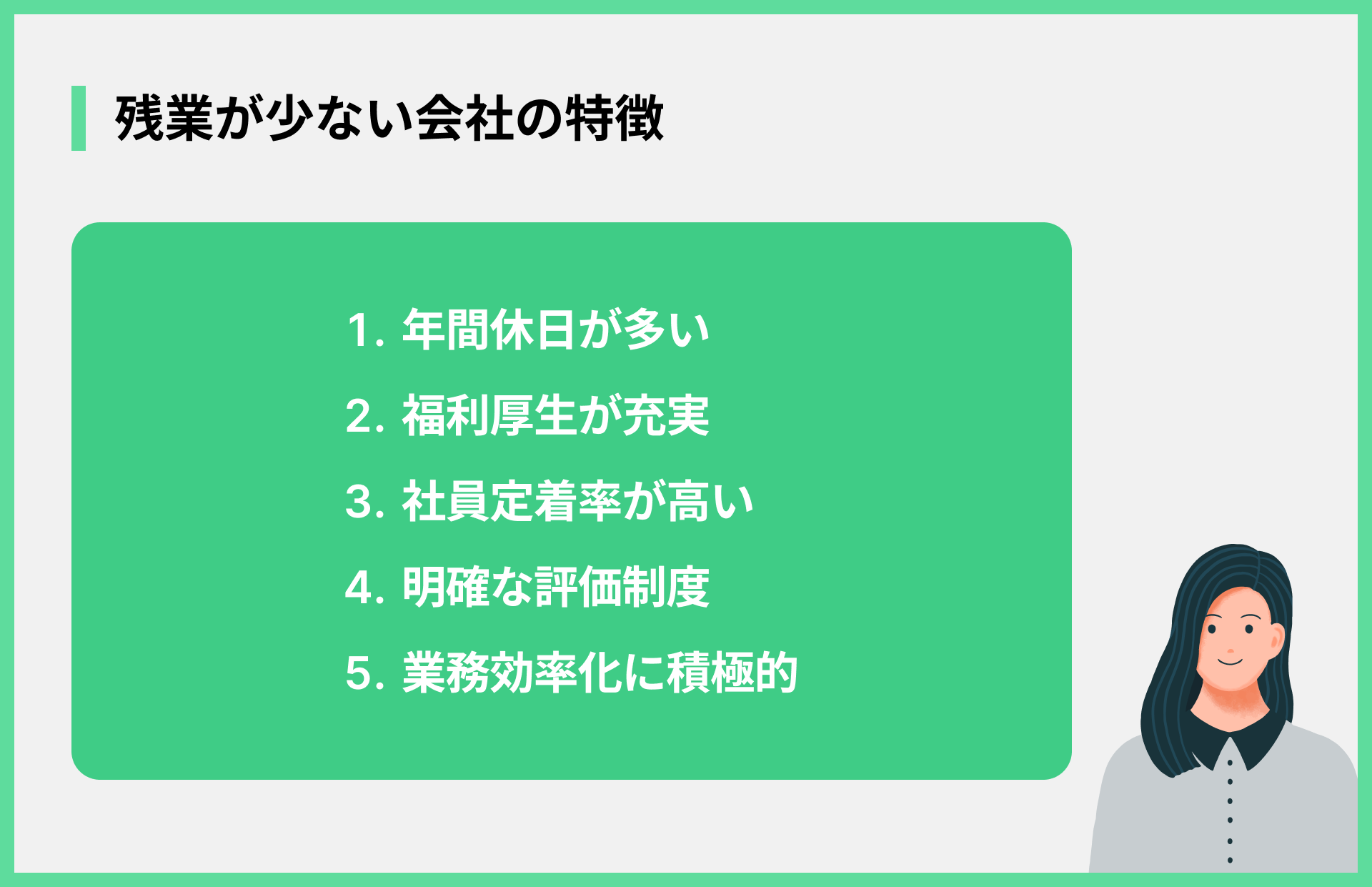 残業が少ない会社の特徴

1. 年間休日が多い
2. 福利厚生が充実
3. 社員定着率が高い
4. 明確な評価制度
5. 業務効率化に積極的